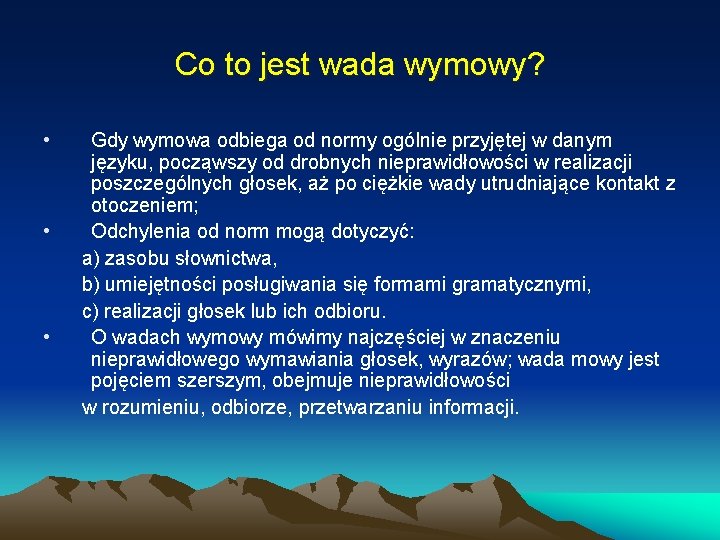 Co to jest wada wymowy?

• Gdy wymowa odbiega od normy ogólnie przyjętej w danym języku, począwszy od drobnych nieprawidłowości w realizacji poszczególnych głosek, aż po ciężkie wady utrudniające kontakt z otoczeniem;
• Odchylenia od norm mogą dotyczyć:
a) zasobu słownictwa,
b) umiejętności posługiwania się formami gramatycznymi,
c) realizacji głosek lub ich odbioru.
• O wadach wymowy mówimy najczęściej w znaczeniu nieprawidłowego wymawiania głosek, wyrazów; wada mowy jest pojęciem szerszym, obejmuje nieprawidłowości w rozumieniu, odbiorze, przetwarzaniu informacji.